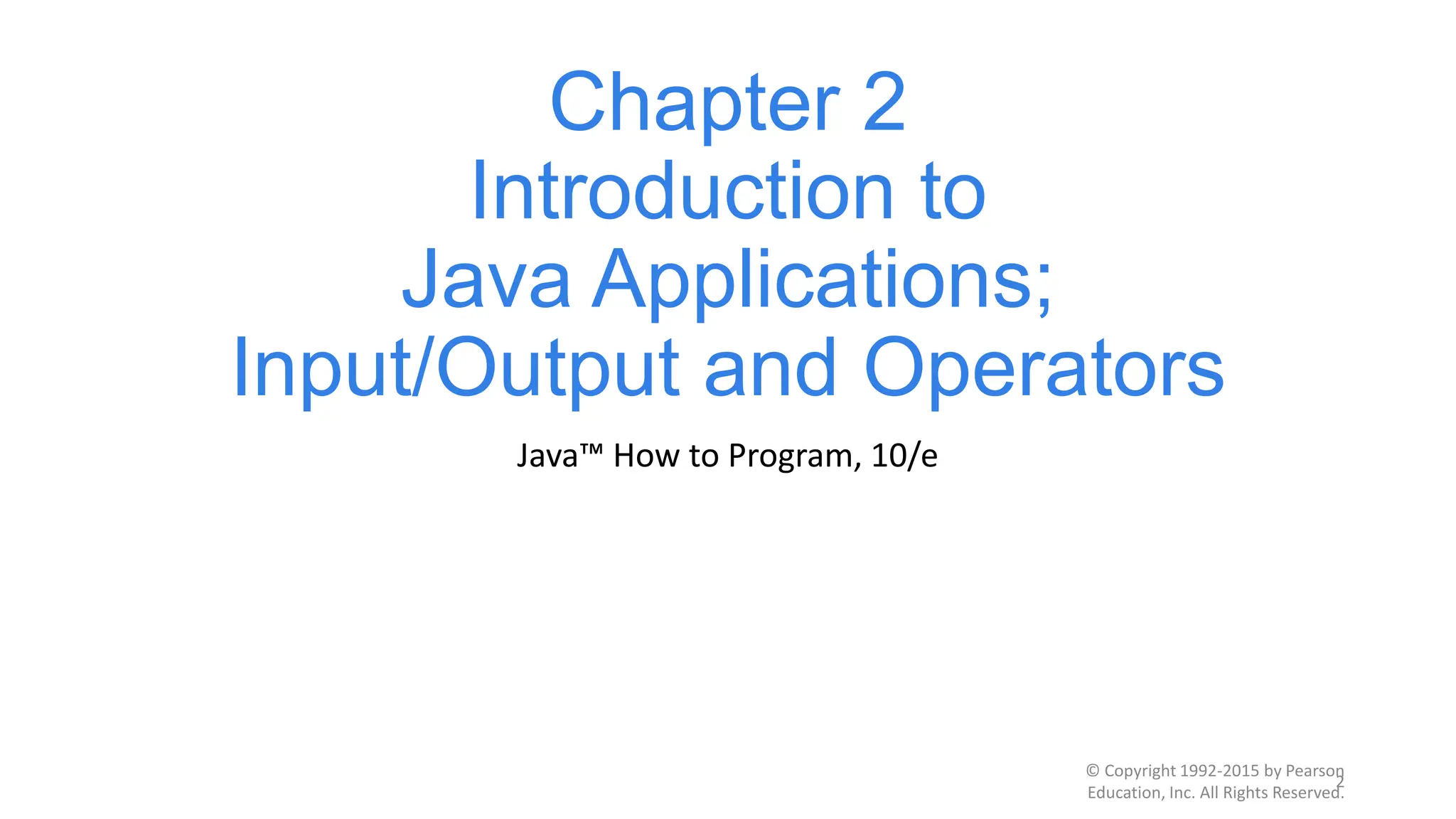 Chapter 2
Introduction to
Java Applications;
Input/Output and Operators

Java™ How to Program, 10/e

© Copyright 1992-2015 by Pearson Education, Inc. All Rights Reserved.

2